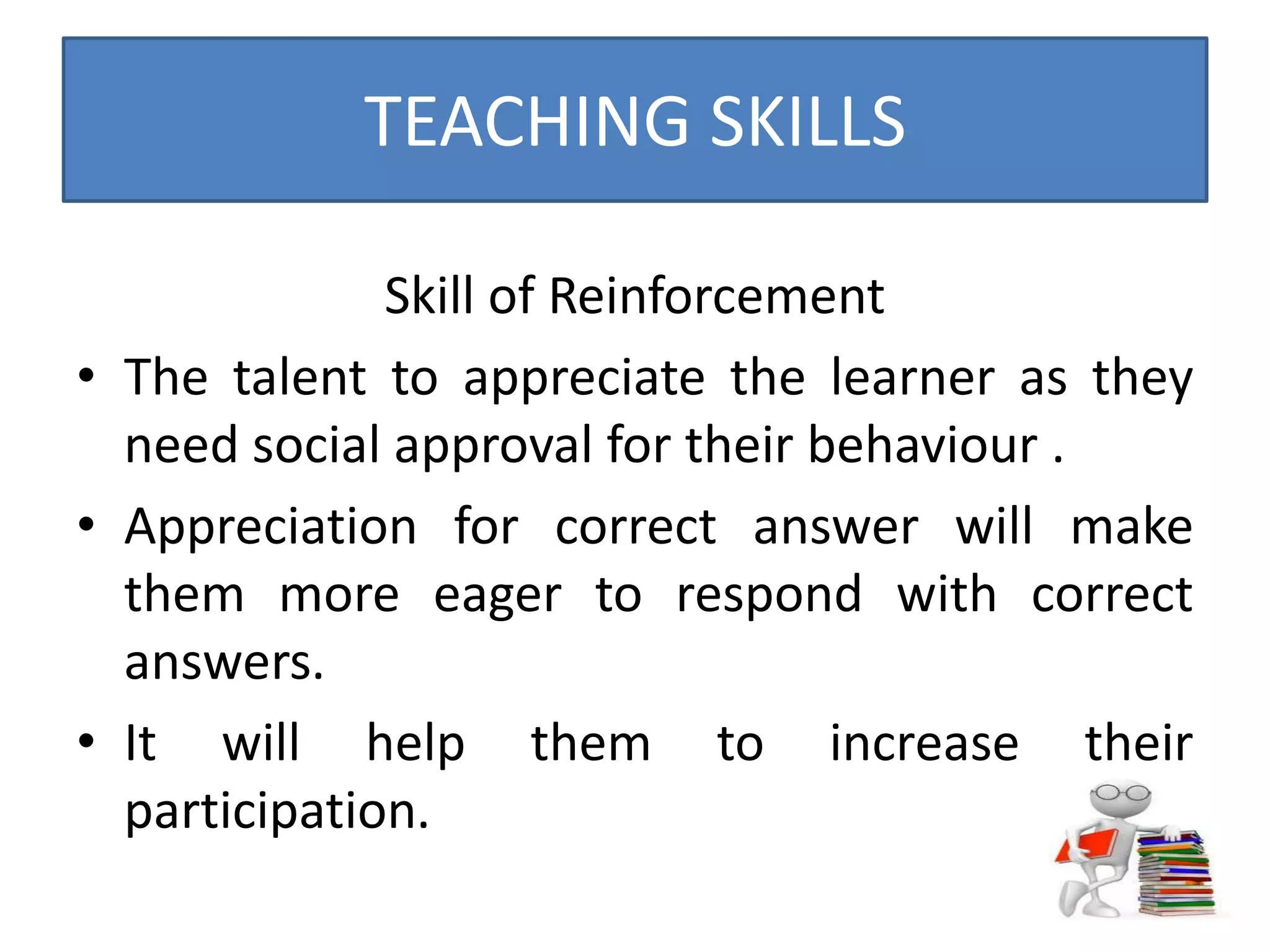 TEACHING SKILLS

Skill of Reinforcement

• The talent to appreciate the learner as they need social approval for their behaviour .

• Appreciation for correct answer will make them more eager to respond with correct answers.

• It will help them to increase their participation.